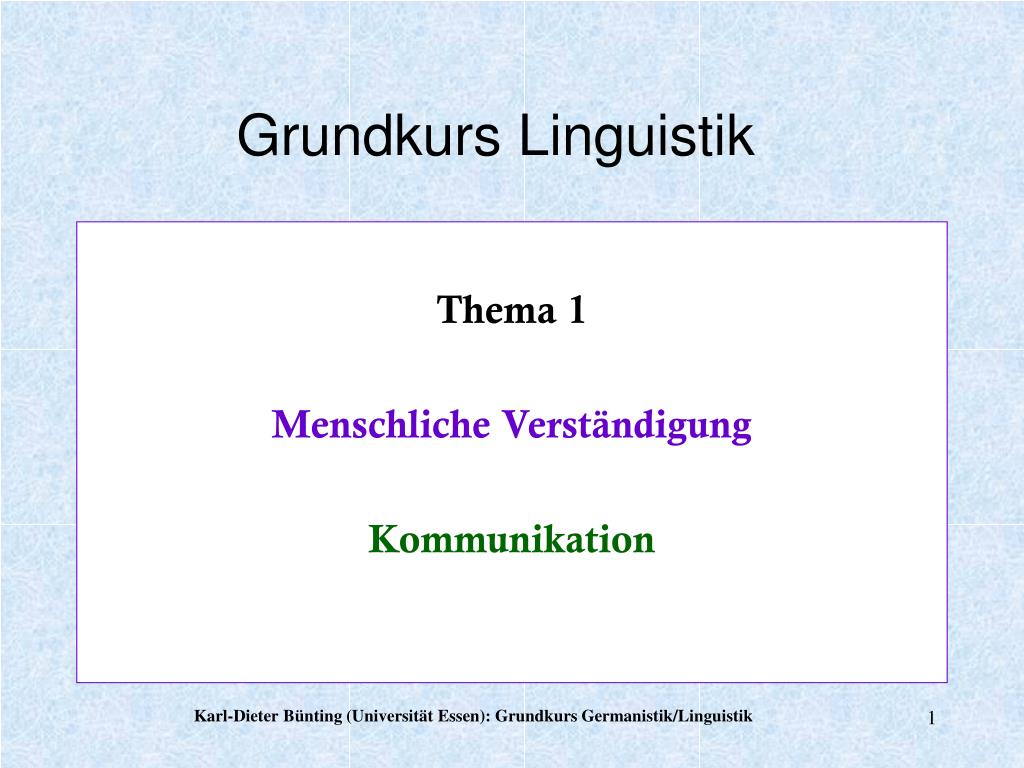 Grundkurs Linguistik

Thema 1

Menschliche Verständigung

Kommunikation

Karl-Dieter Bünting (Universität Essen): Grundkurs Germanistik/Linguistik

1